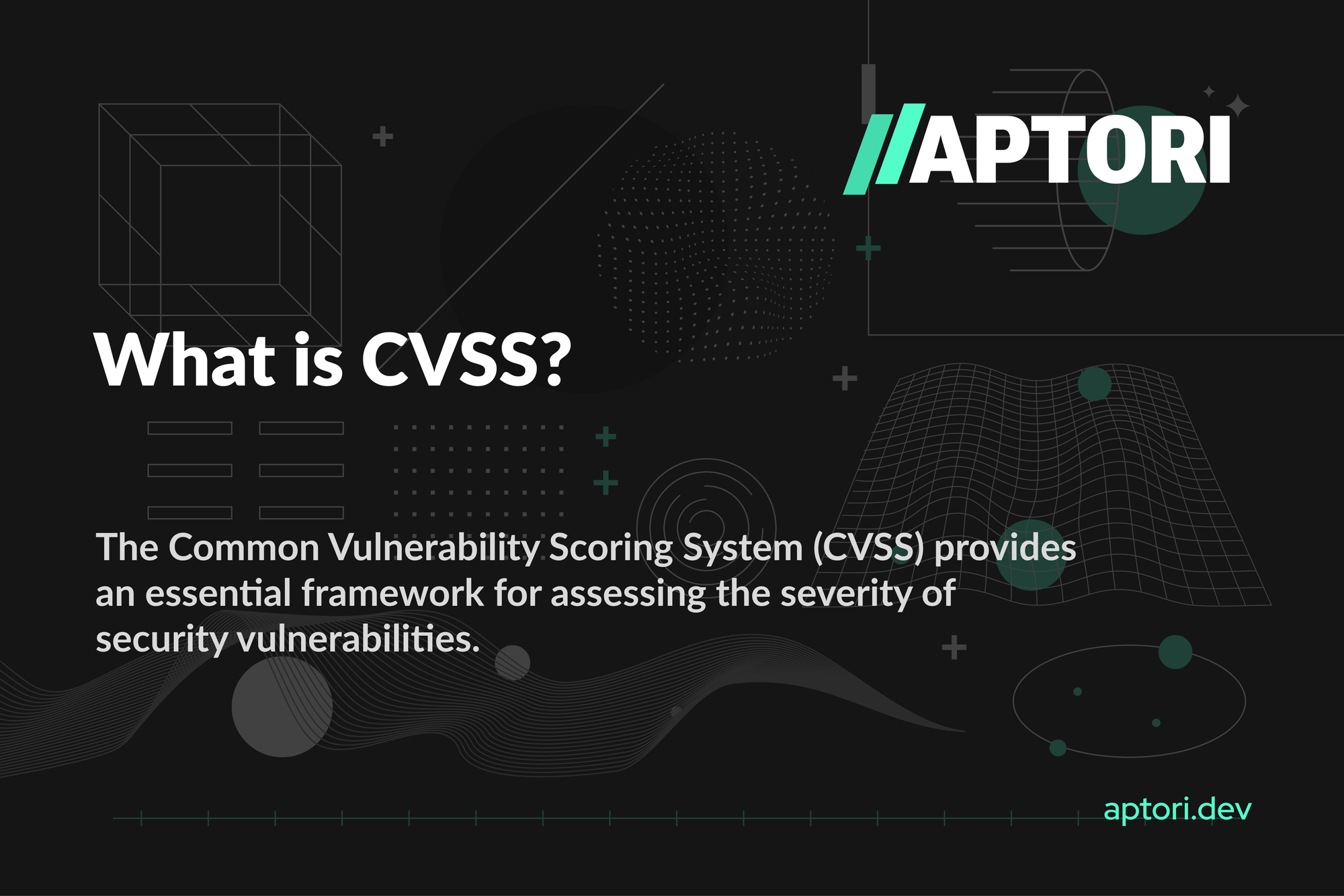 //APTORI

What is CVSS?

The Common Vulnerability Scoring System (CVSS) provides an essential framework for assessing the severity of security vulnerabilities.

aptori.dev